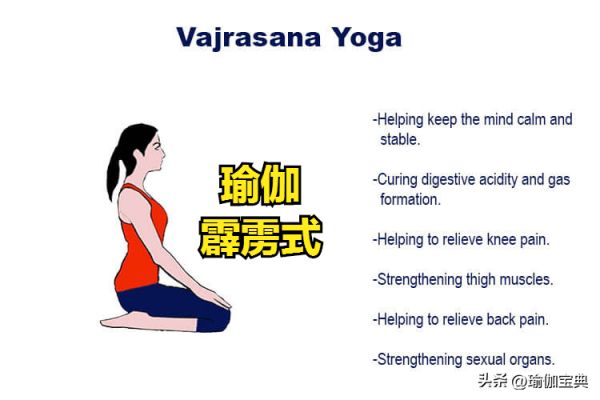 Vajrasana Yoga

瑜伽
霹雳式

-Helping keep the mind calm and stable.

-Curing digestive acidity and gas formation.

-Helping to relieve knee pain.

-Strengthening thigh muscles.

-Helping to relieve back pain.

-Strengthening sexual organs.

头条 @瑜伽宝典